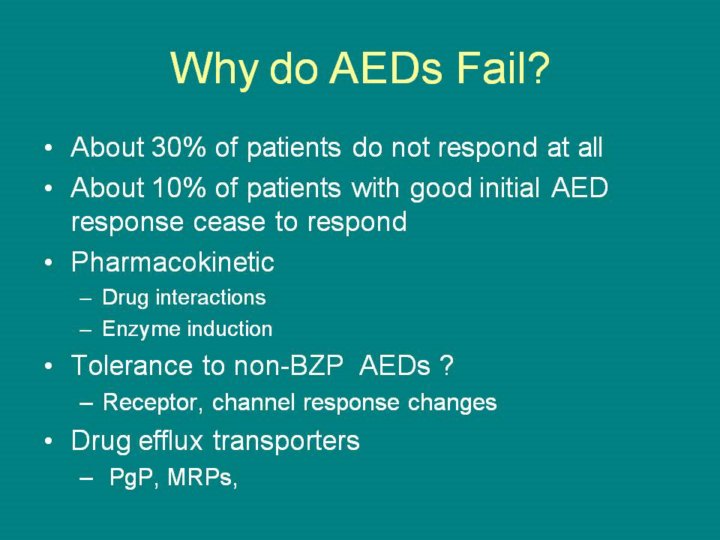 Why do AEDs Fail?

• About 30% of patients do not respond at all
• About 10% of patients with good initial AED response cease to respond
• Pharmacokinetic
– Drug interactions
– Enzyme induction
• Tolerance to non-BZP AEDs ?
– Receptor, channel response changes
• Drug efflux transporters
– PgP, MRPs,